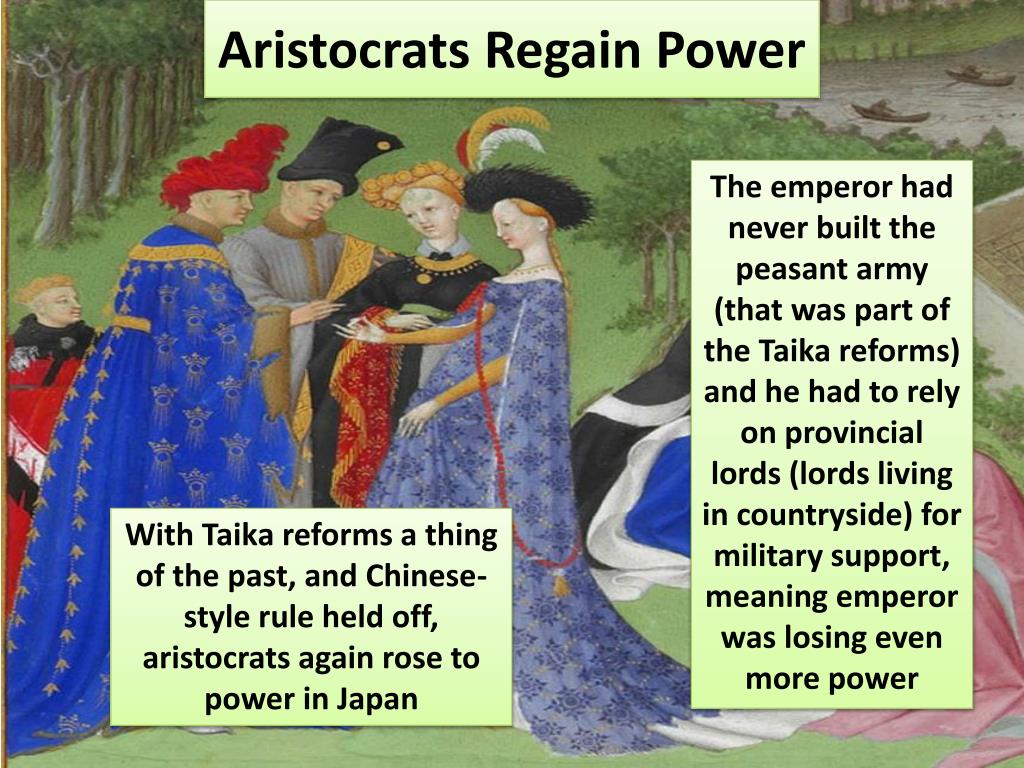 Aristocrats Regain Power

The emperor had never built the peasant army (that was part of the Taika reforms) and he had to rely on provincial lords (lords living in countryside) for military support, meaning emperor was losing even more power

With Taika reforms a thing of the past, and Chinese-style rule held off, aristocrats again rose to power in Japan